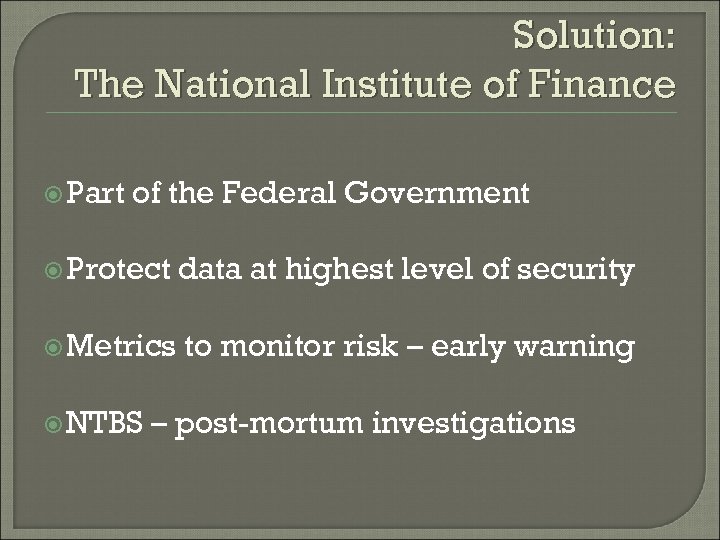 Solution:
The National Institute of Finance

Part of the Federal Government

Protect data at highest level of security

Metrics to monitor risk – early warning

NTBS – post-mortum investigations